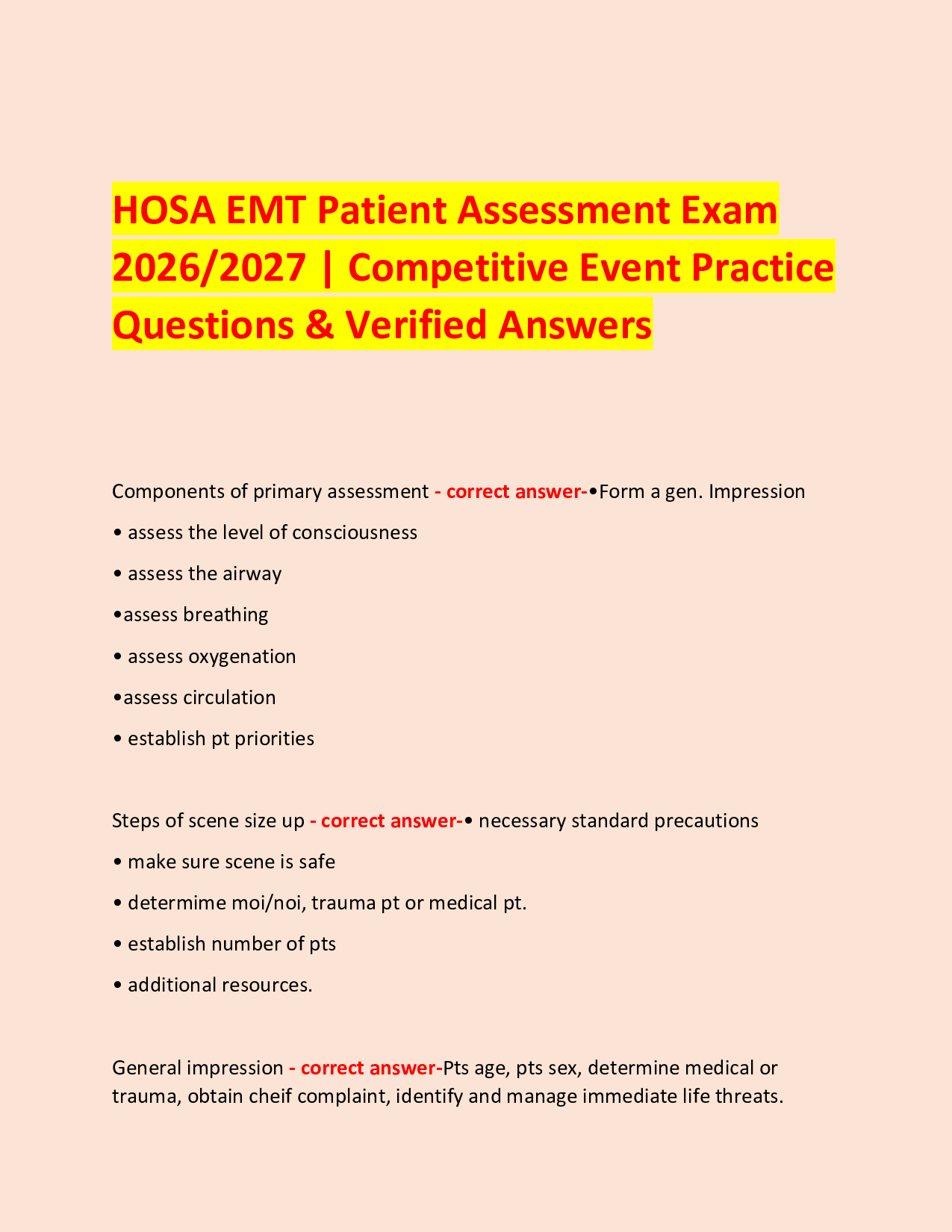 HOSA EMT Patient Assessment Exam 2026/2027 | Competitive Event Practice Questions & Verified Answers

Components of primary assessment - correct answer-•Form a gen. Impression

• assess the level of consciousness

• assess the airway

•assess breathing

• assess oxygenation

•assess circulation

• establish pt priorities

Steps of scene size up - correct answer-• necessary standard precautions

• make sure scene is safe

• determime moi/noi, trauma pt or medical pt.

• establish number of pts

• additional resources.

General impression - correct answer-Pts age, pts sex, determine medical or trauma, obtain cheif complaint, identify and manage immediate life threats.